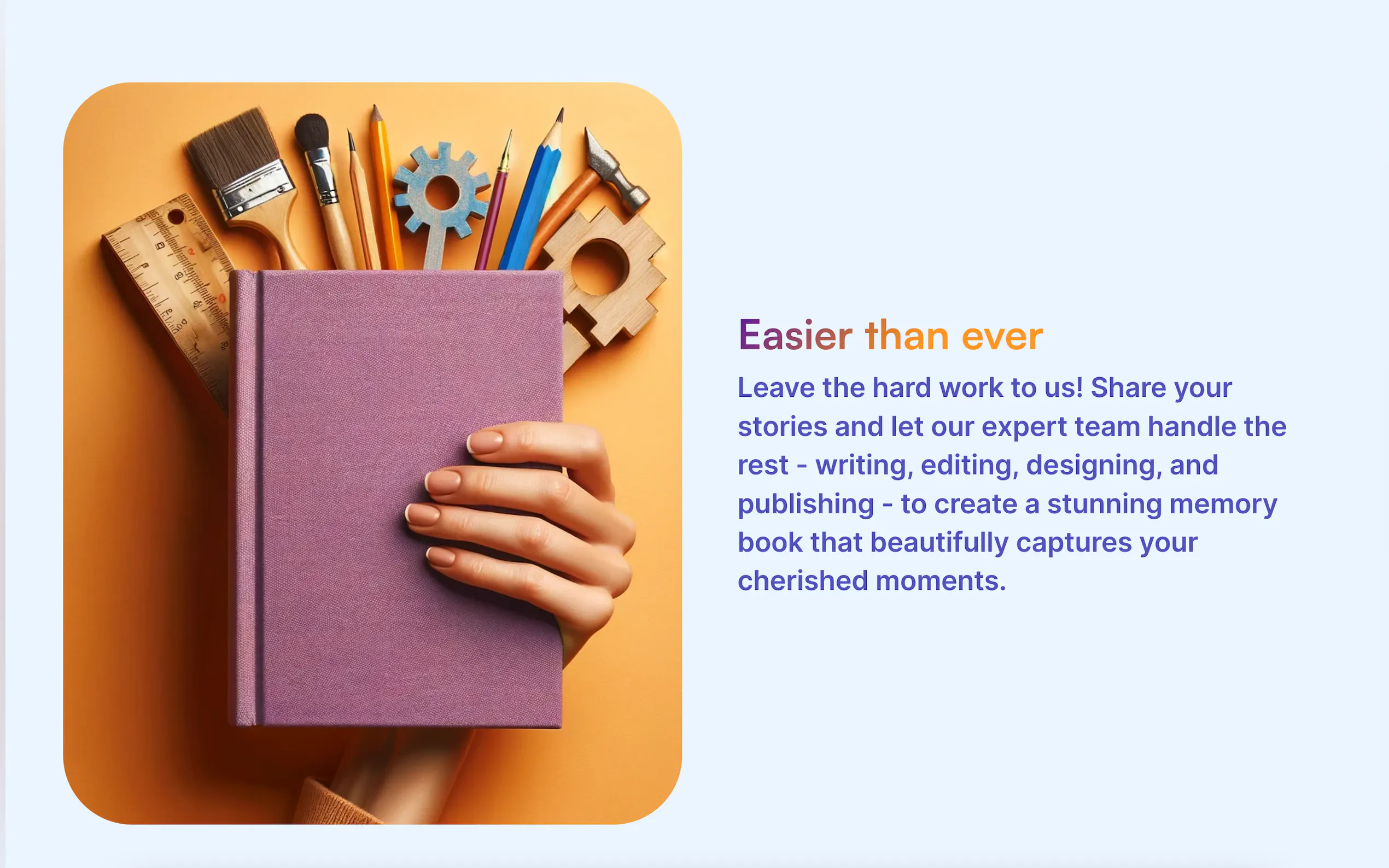 Easier than ever

Leave the hard work to us! Share your stories and let our expert team handle the rest - writing, editing, designing, and publishing - to create a stunning memory book that beautifully captures your cherished moments.